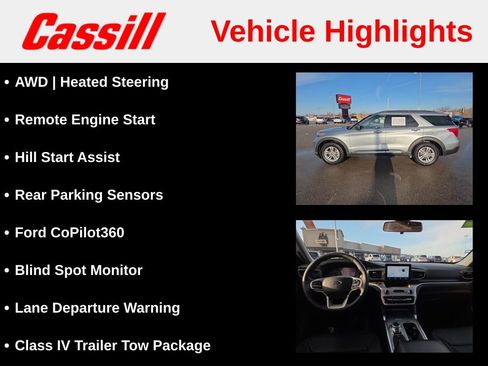 Cassill Vehicle Highlights

• AWD | Heated Steering

• Remote Engine Start

• Hill Start Assist

• Rear Parking Sensors

• Ford CoPilot360

• Blind Spot Monitor

• Lane Departure Warning

• Class IV Trailer Tow Package

Cassill